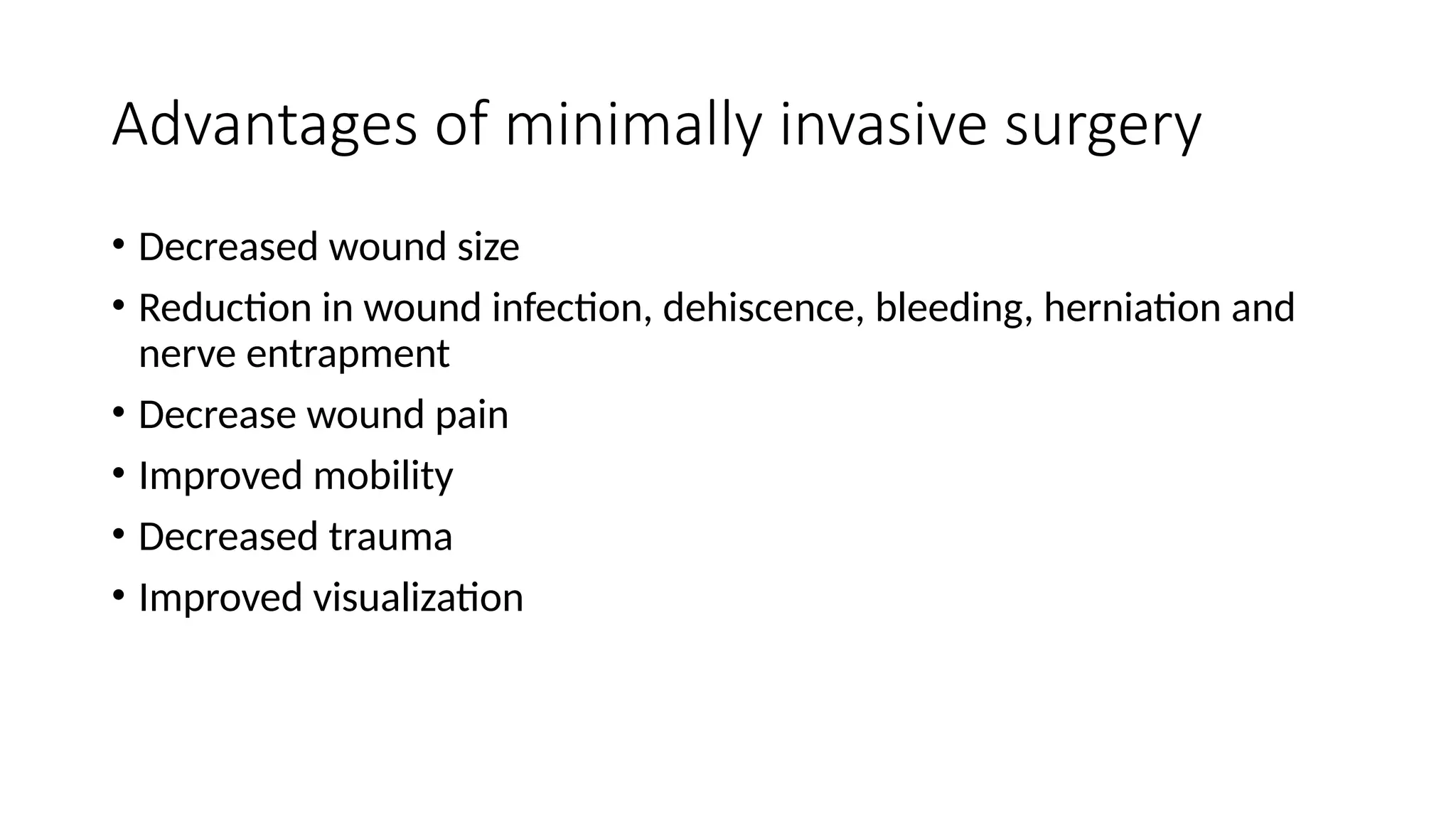 Advantages of minimally invasive surgery

• Decreased wound size
• Reduction in wound infection, dehiscence, bleeding, herniation and nerve entrapment
• Decrease wound pain
• Improved mobility
• Decreased trauma
• Improved visualization